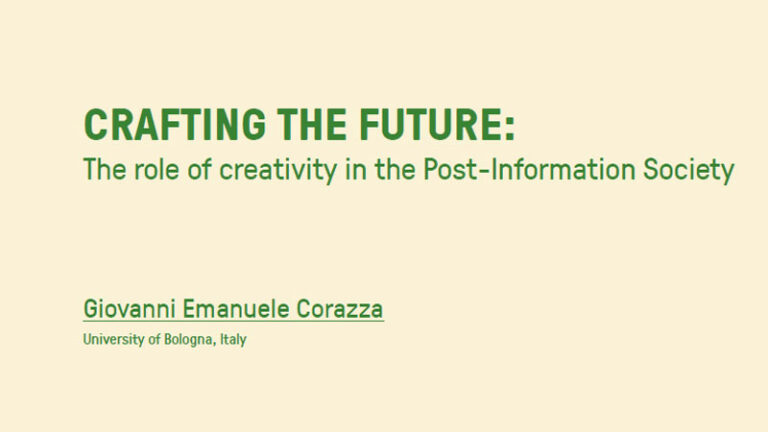 CRAFTING THE FUTURE:
The role of creativity in the Post-Information Society

Giovanni Emanuele Corazza
University of Bologna, Italy